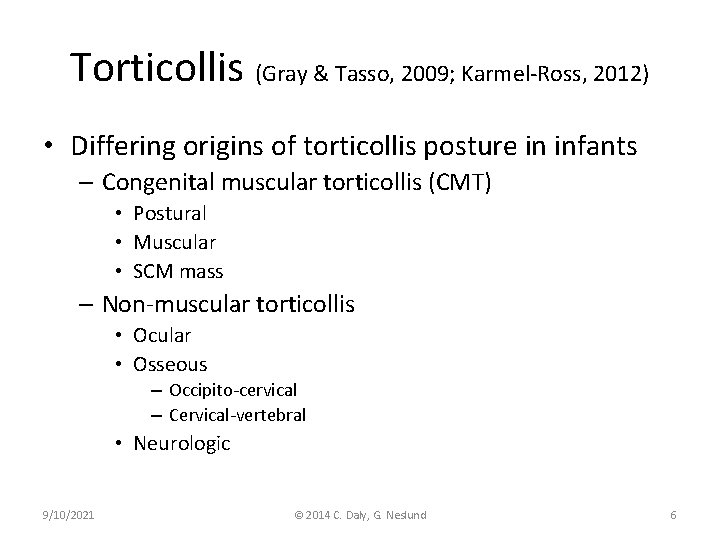 Torticollis (Gray & Tasso, 2009; Karmel-Ross, 2012)

• Differing origins of torticollis posture in infants
 – Congenital muscular torticollis (CMT)
  • Postural
  • Muscular
  • SCM mass
 – Non-muscular torticollis
  • Ocular
  • Osseous
   – Occipito-cervical
   – Cervical-vertebral
  • Neurologic

9/10/2021 © 2014 C. Daly, G. Neslund 6